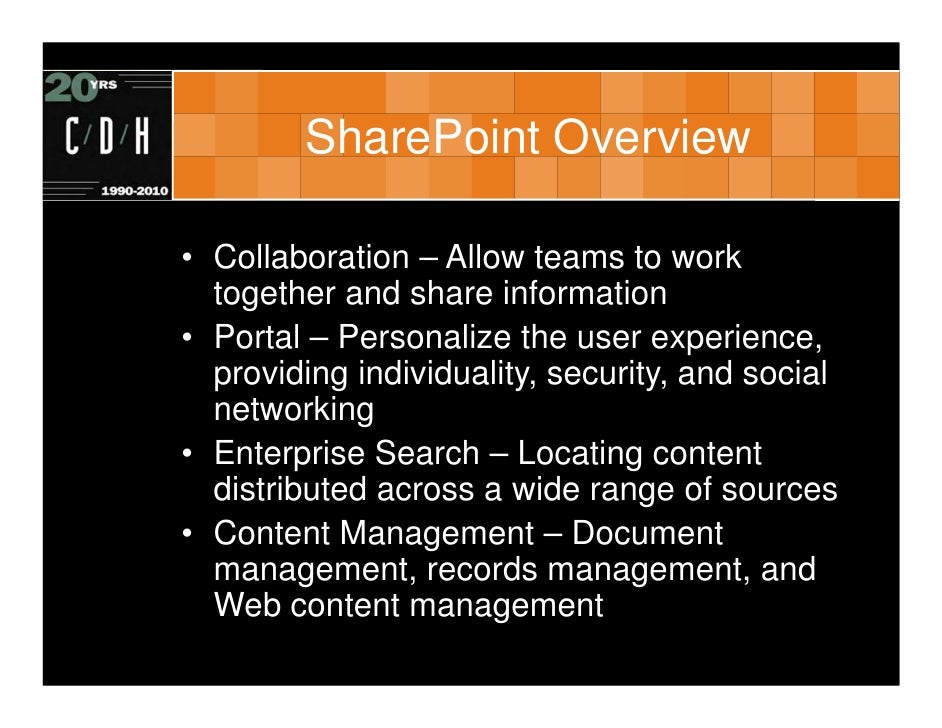 20 YRS
C/D/H
1990-2010

SharePoint Overview

• Collaboration – Allow teams to work together and share information
• Portal – Personalize the user experience, providing individuality, security, and social networking
• Enterprise Search – Locating content distributed across a wide range of sources
• Content Management – Document management, records management, and Web content management